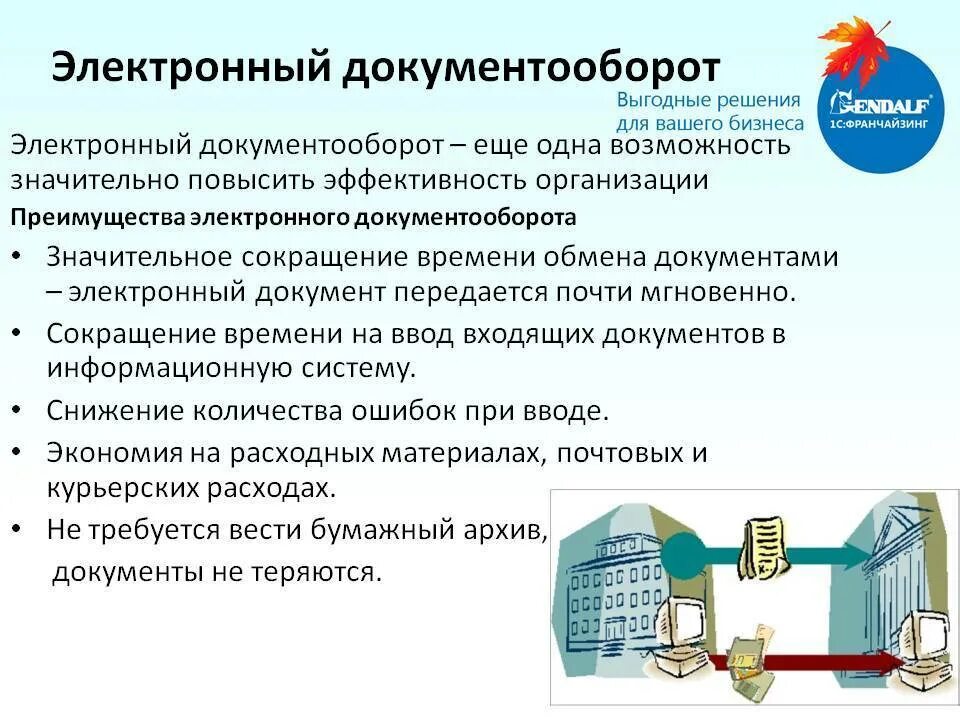 Электронный документооборот

Выгодные решения для вашего бизнеса

GENDALF 1С:ФРАНЧАЙЗИНГ

Электронный документооборот – еще одна возможность значительно повысить эффективность организации

Преимущества электронного документооборота

• Значительное сокращение времени обмена документами – электронный документ передается почти мгновенно.
• Сокращение времени на ввод входящих документов в информационную систему.
• Снижение количества ошибок при вводе.
• Экономия на расходных материалах, почтовых и курьерских расходах.
• Не требуется вести бумажный архив, документы не теряются.